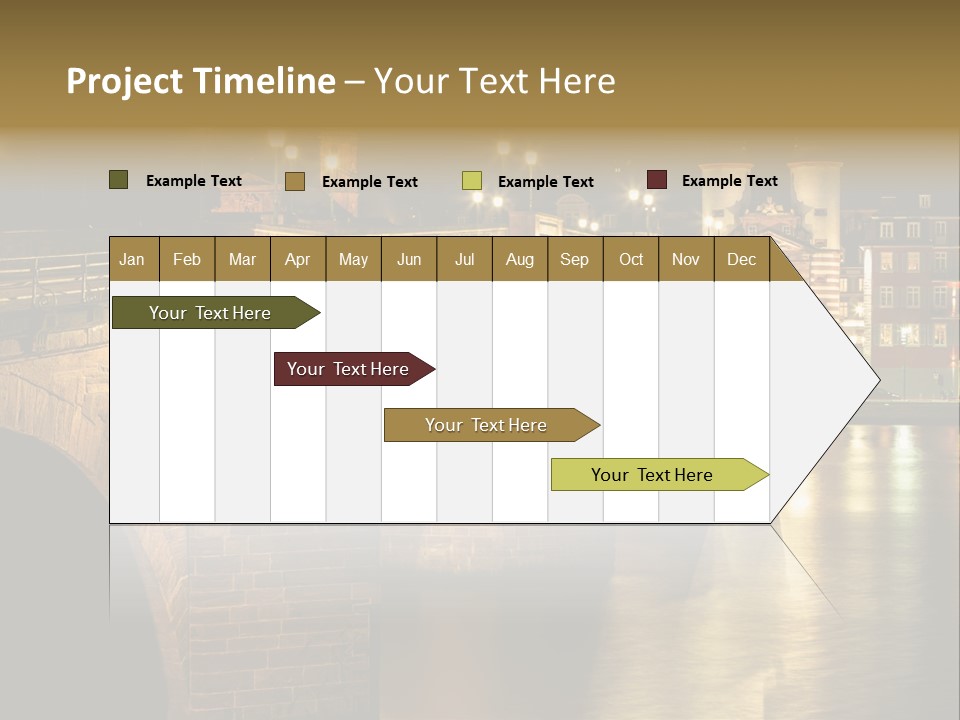 Project Timeline – Your Text Here

Example Text
Example Text
Example Text
Example Text

| Jan | Feb | Mar | Apr | May | Jun | Jul | Aug | Sep | Oct | Nov | Dec |
|---|---|---|---|---|---|---|---|---|---|---|---|

Your Text Here
Your Text Here
Your Text Here
Your Text Here